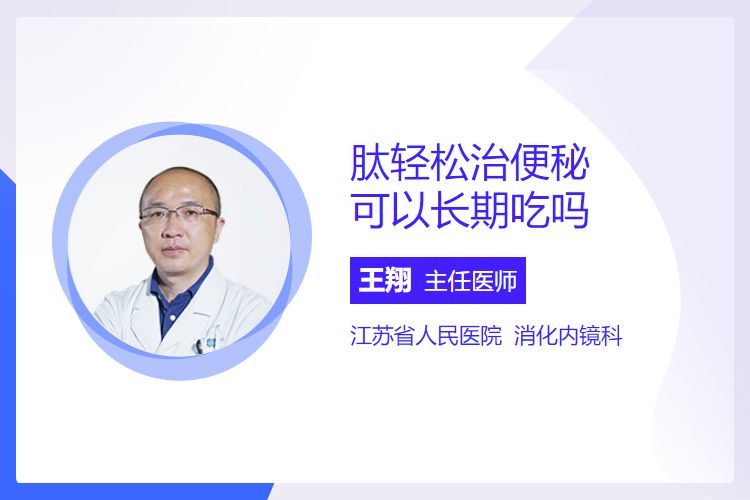 肽轻松治便秘
可以长期吃吗

王翔 主任医师

江苏省人民医院 消化内镜科